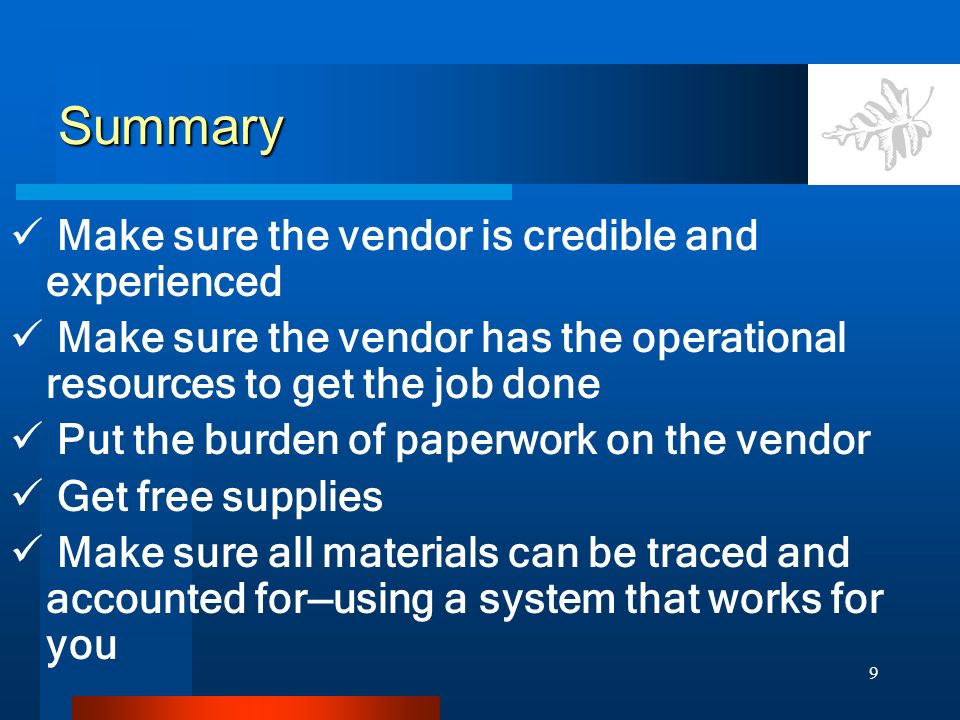 Summary

✓ Make sure the vendor is credible and experienced

✓ Make sure the vendor has the operational resources to get the job done

✓ Put the burden of paperwork on the vendor

✓ Get free supplies

✓ Make sure all materials can be traced and accounted for—using a system that works for you

9